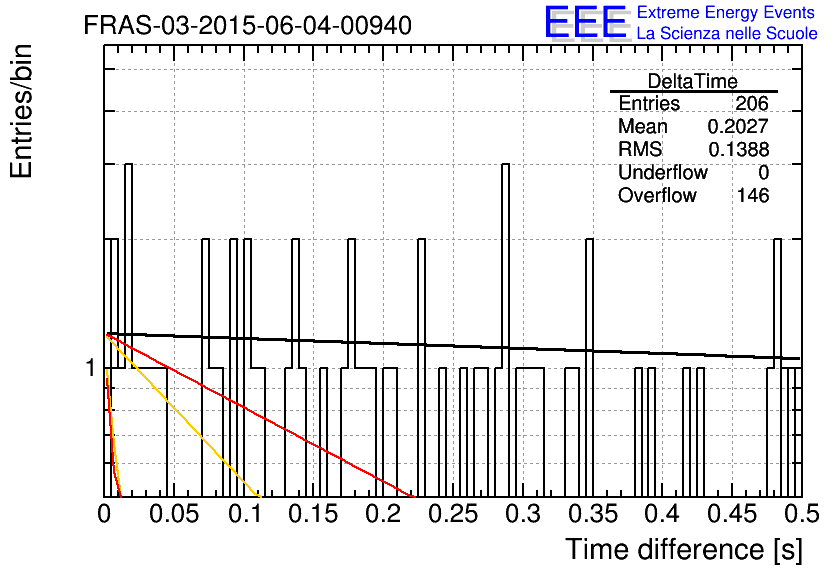 FRAS-03-2015-06-04-00940

EEE Extreme Energy Events
La Scienza nelle Scuole

Entries/bin

| DeltaTime | |
|---|---|
| Entries | 206 |
| Mean | 0.2027 |
| RMS | 0.1388 |
| Underflow | 0 |
| Overflow | 146 |

1

0 0.05 0.1 0.15 0.2 0.25 0.3 0.35 0.4 0.45 0.5

Time difference [s]